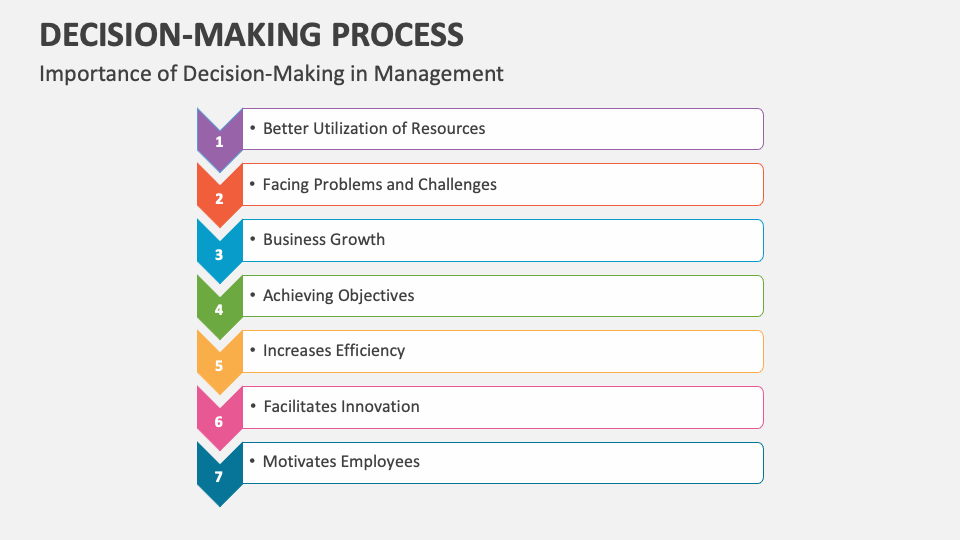 DECISION-MAKING PROCESS

Importance of Decision-Making in Management

1
• Better Utilization of Resources

2
• Facing Problems and Challenges

3
• Business Growth

4
• Achieving Objectives

5
• Increases Efficiency

6
• Facilitates Innovation

7
• Motivates Employees